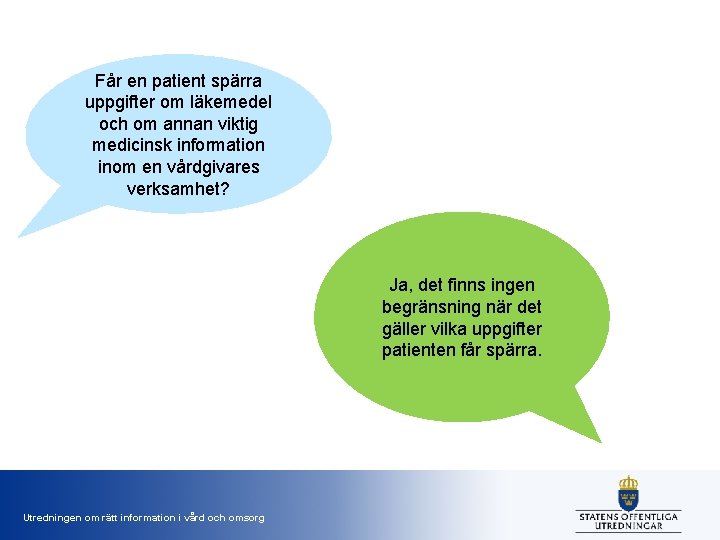 Får en patient spärra uppgifter om läkemedel och om annan viktig medicinsk information inom en vårdgivares verksamhet?

Ja, det finns ingen begränsning när det gäller vilka uppgifter patienten får spärra.

Utredningen om rätt information i vård och omsorg

STATENS OFFENTLIGA UTREDNINGAR